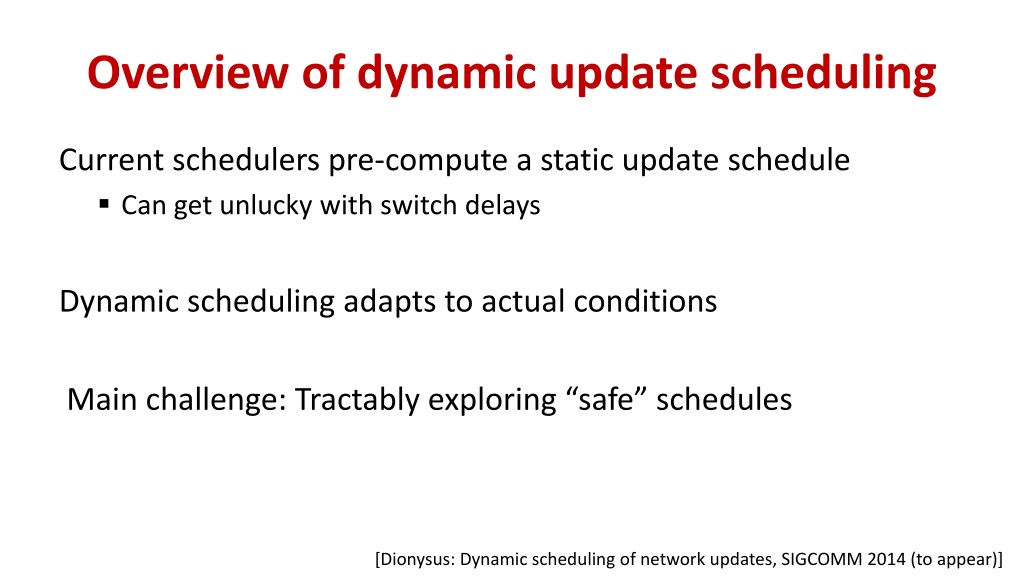 Overview of dynamic update scheduling

Current schedulers pre-compute a static update schedule

▪ Can get unlucky with switch delays

Dynamic scheduling adapts to actual conditions

Main challenge: Tractably exploring “safe” schedules

[Dionysus: Dynamic scheduling of network updates, SIGCOMM 2014 (to appear)]